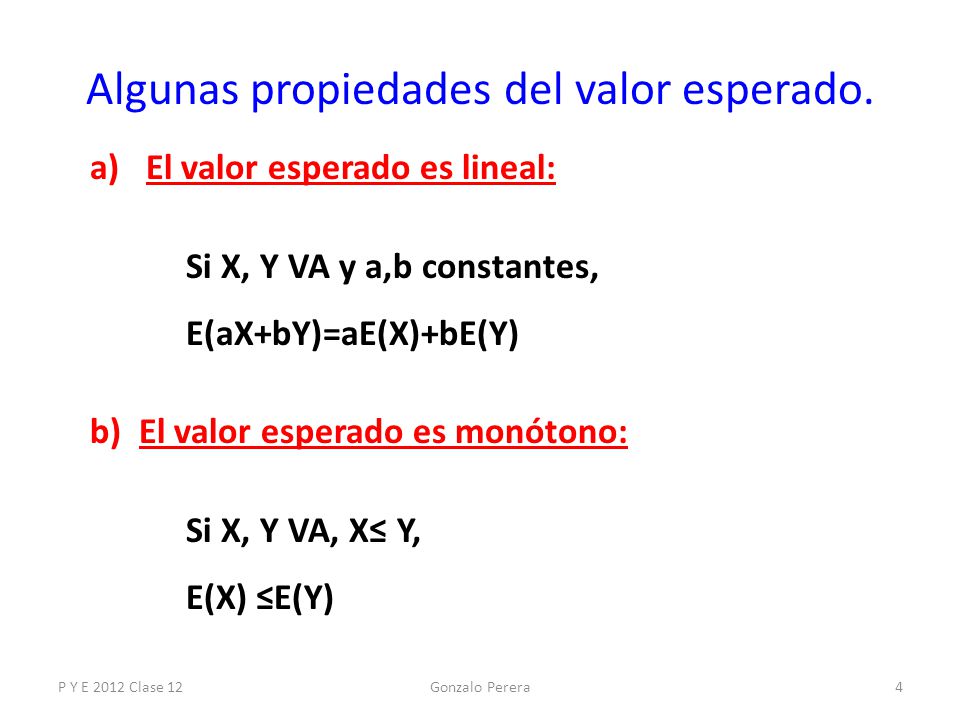 Algunas propiedades del valor esperado.

a) El valor esperado es lineal:

Si X, Y VA y a,b constantes,

E(aX+bY)=aE(X)+bE(Y)

b) El valor esperado es monótono:

Si X, Y VA, X≤ Y,

E(X) ≤E(Y)

P Y E 2012 Clase 12

Gonzalo Perera

4